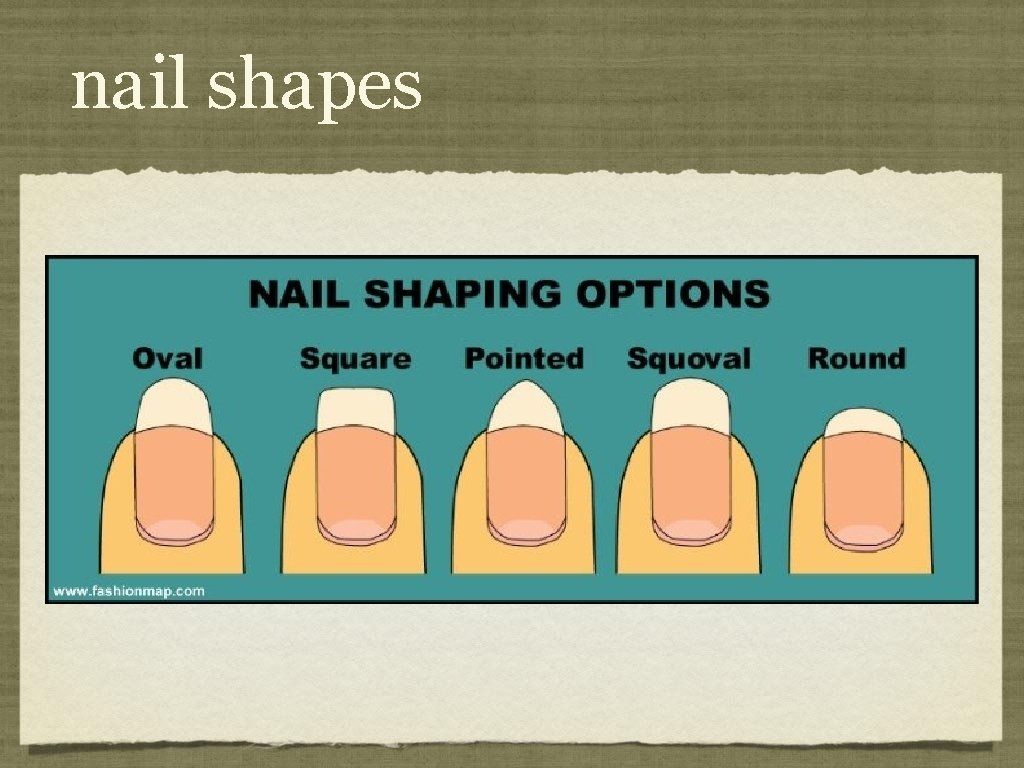 nail shapes

NAIL SHAPING OPTIONS

Oval Square Pointed Squoval Round

www.fashionmap.com